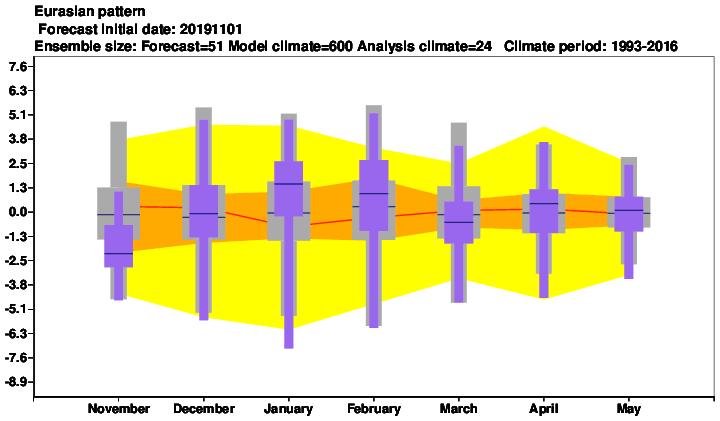 Eurasian pattern
Forecast initial date: 20191101
Ensemble size: Forecast=51 Model climate=600 Analysis climate=24 Climate period: 1993-2016

7.6
6.3
5.1
3.8
2.5
1.3
0.0
-1.3
-2.5
-3.8
-5.1
-6.3
-7.6
-8.9

November December January February March April May